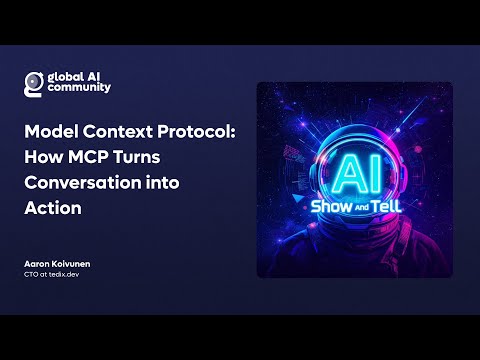 global AI community

Model Context Protocol: How MCP Turns Conversation into Action

Aaron Koivunen
CTO at tedix.dev

AI
Show And Tell